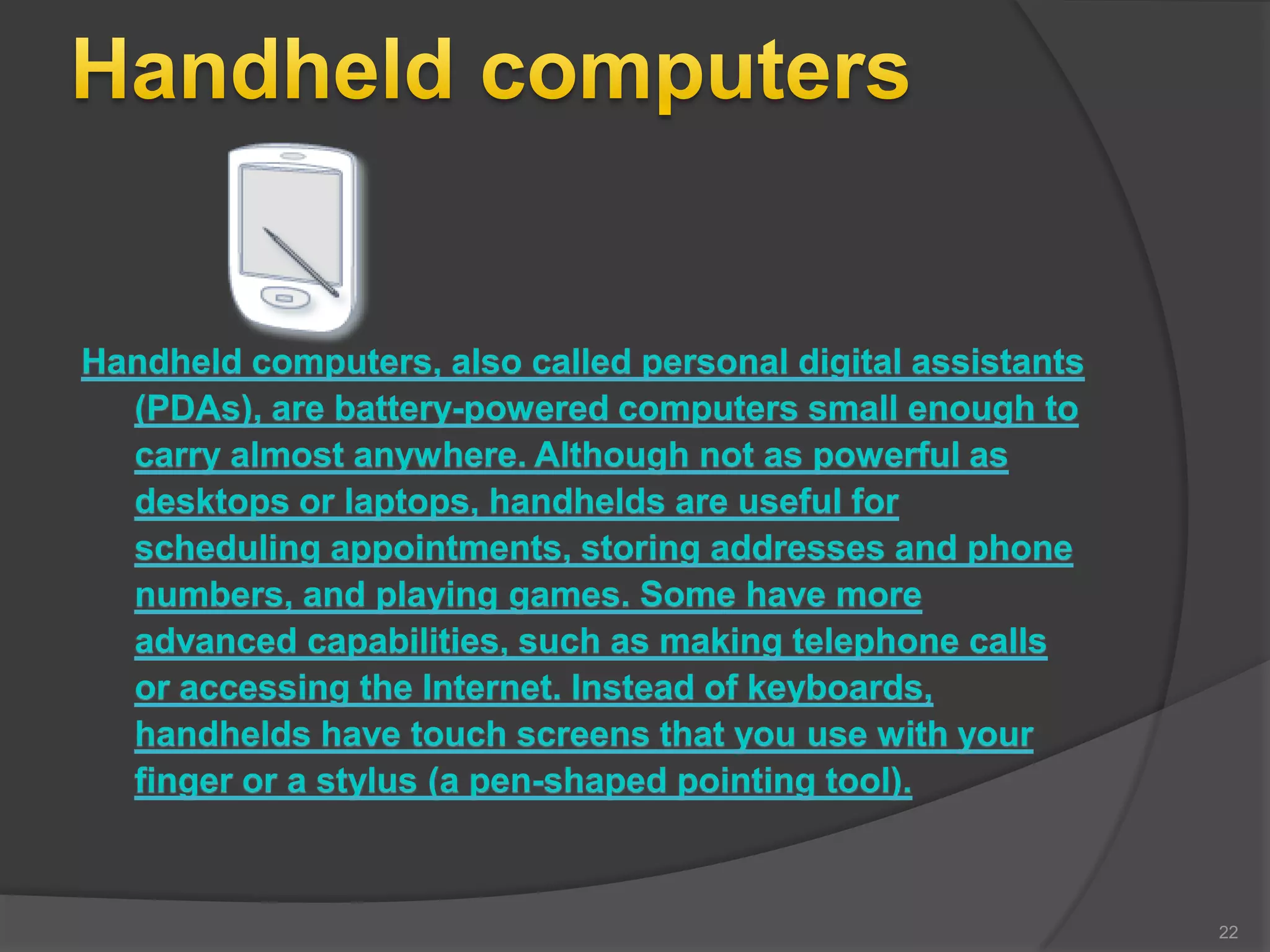 Handheld computers

Handheld computers, also called personal digital assistants (PDAs), are battery-powered computers small enough to carry almost anywhere. Although not as powerful as desktops or laptops, handhelds are useful for scheduling appointments, storing addresses and phone numbers, and playing games. Some have more advanced capabilities, such as making telephone calls or accessing the Internet. Instead of keyboards, handhelds have touch screens that you use with your finger or a stylus (a pen-shaped pointing tool).

22